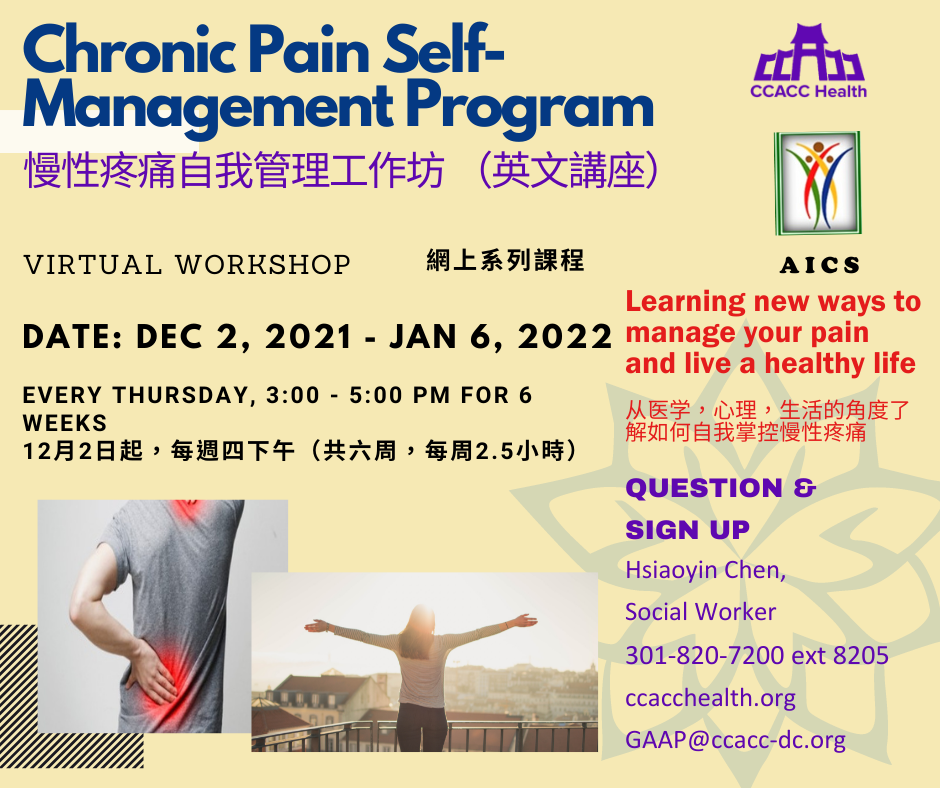 Chronic Pain Self-Management Program

慢性疼痛自我管理工作坊 （英文講座）

CCACC Health

AICS

VIRTUAL WORKSHOP

網上系列課程

DATE: DEC 2, 2021 - JAN 6, 2022

EVERY THURSDAY, 3:00 - 5:00 PM FOR 6 WEEKS
12月2日起，每週四下午（共六周，每周2.5小時）

Learning new ways to manage your pain and live a healthy life

从医学，心理，生活的角度了解如何自我掌控慢性疼痛

QUESTION & SIGN UP

Hsiaoyin Chen,
Social Worker
301-820-7200 ext 8205
ccacchealth.org
GAAP@ccacc-dc.org